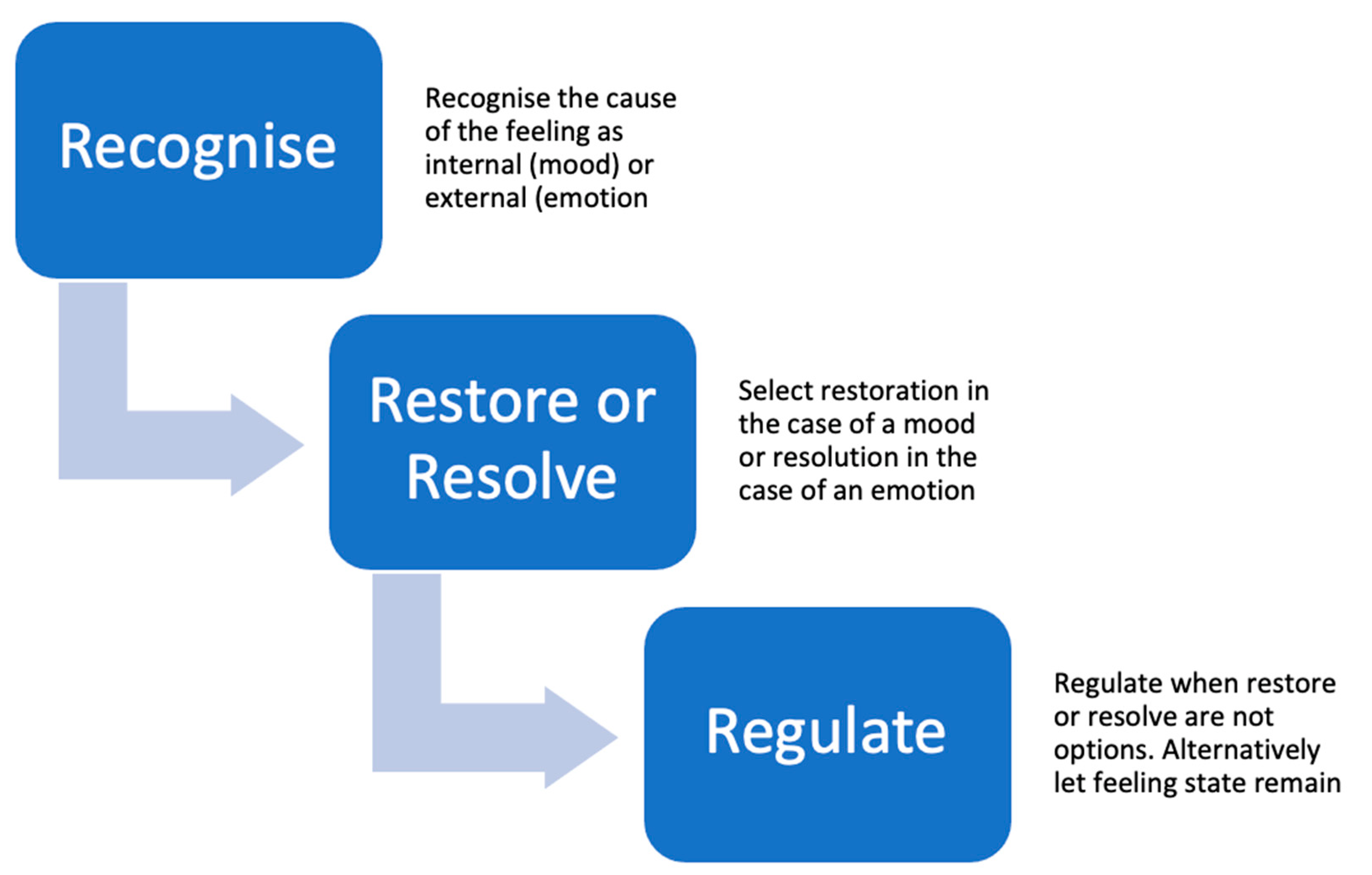 Recognise

Recognise the cause of the feeling as internal (mood) or external (emotion

Restore or Resolve

Select restoration in the case of a mood or resolution in the case of an emotion

Regulate

Regulate when restore or resolve are not options. Alternatively let feeling state remain